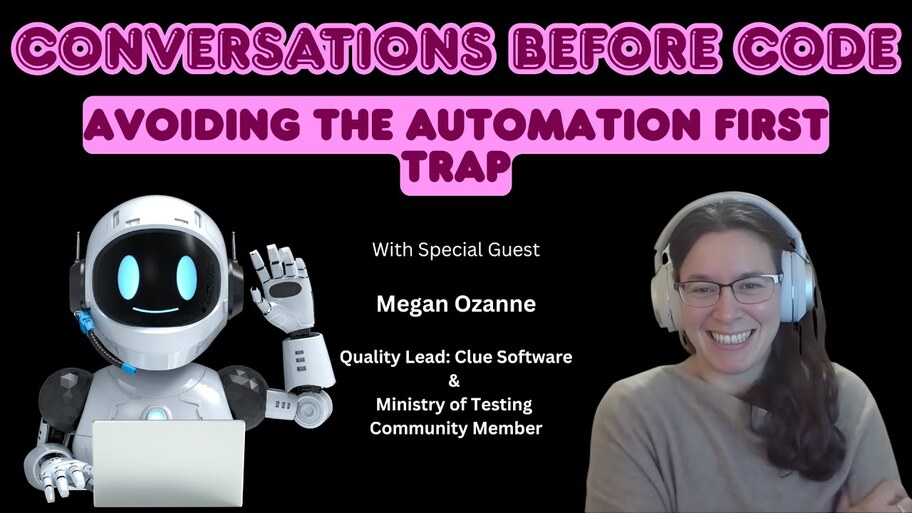 CONVERSATIONS BEFORE CODE

AVOIDING THE AUTOMATION FIRST TRAP

With Special Guest

Megan Ozanne

Quality Lead: Clue Software
&
Ministry of Testing
Community Member